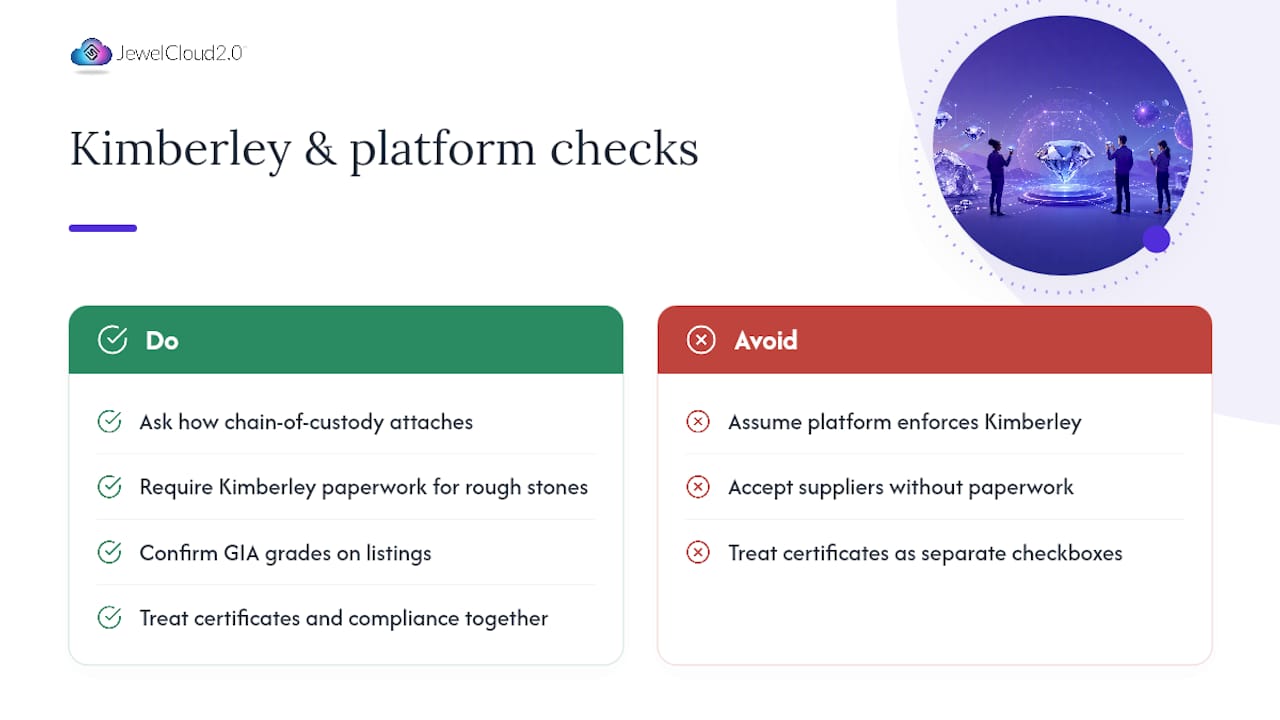 JewelCloud2.0

Kimberley & platform checks

Do

Ask how chain-of-custody attaches

Require Kimberley paperwork for rough stones

Confirm GIA grades on listings

Treat certificates and compliance together

Avoid

Assume platform enforces Kimberley

Accept suppliers without paperwork

Treat certificates as separate checkboxes